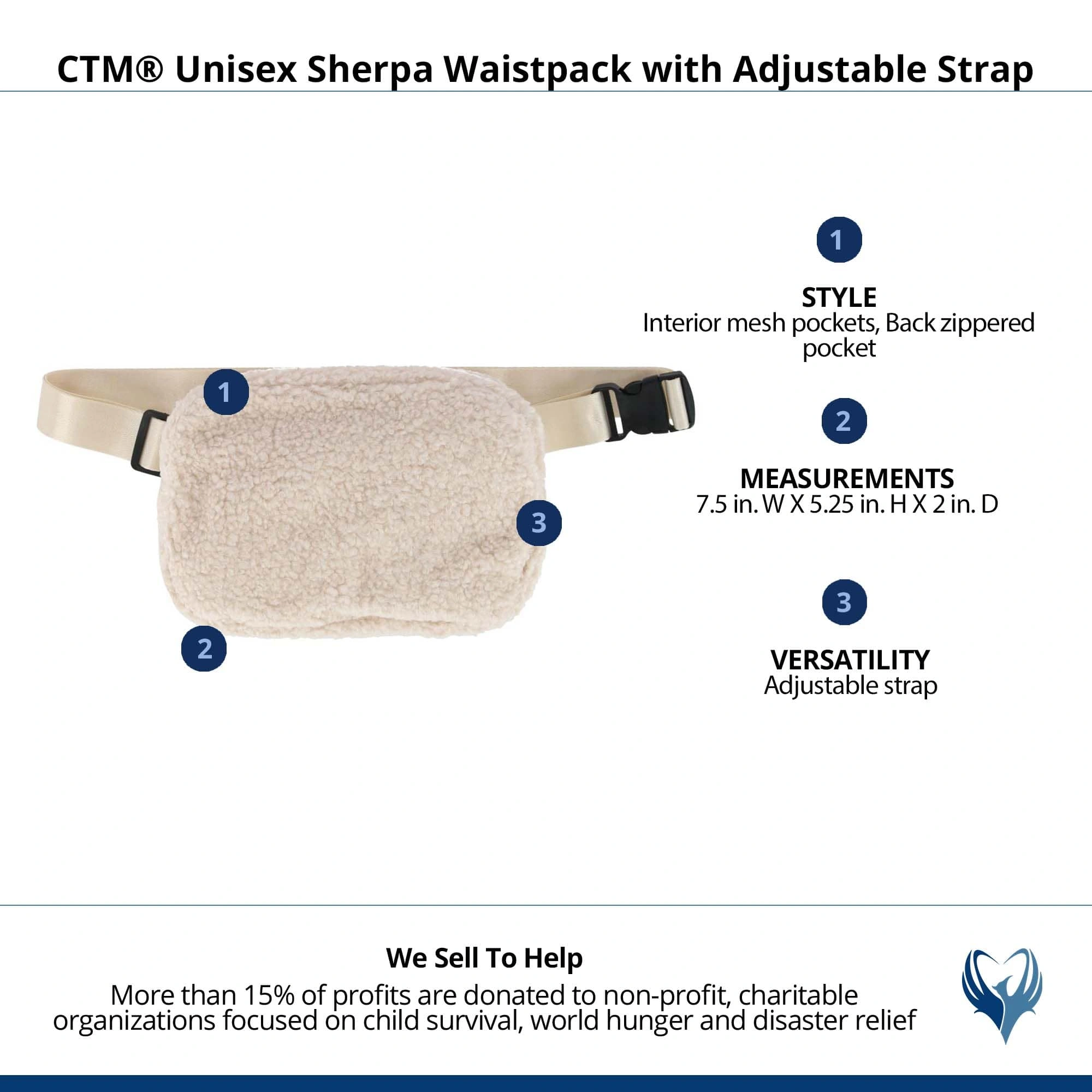 CTM® Unisex Sherpa Waistpack with Adjustable Strap

1

2

3

1

STYLE
Interior mesh pockets, Back zippered pocket

2

MEASUREMENTS
7.5 in. W X 5.25 in. H X 2 in. D

3

VERSATILITY
Adjustable strap

We Sell To Help
More than 15% of profits are donated to non-profit, charitable organizations focused on child survival, world hunger and disaster relief